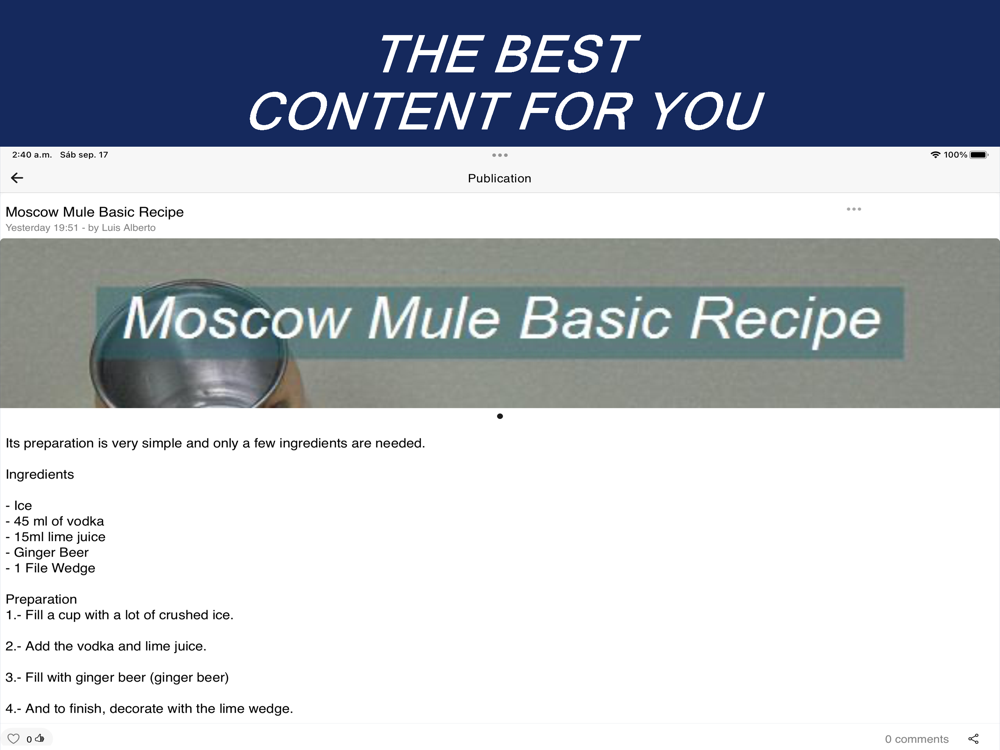 THE BEST
CONTENT FOR YOU

2:40 a.m. Sáb sep. 17

100%

Publication

Moscow Mule Basic Recipe
Yesterday 19:51 - by Luis Alberto

Moscow Mule Basic Recipe

Its preparation is very simple and only a few ingredients are needed.

Ingredients

- Ice
- 45 ml of vodka
- 15ml lime juice
- Ginger Beer
- 1 File Wedge

Preparation
1.- Fill a cup with a lot of crushed ice.

2.- Add the vodka and lime juice.

3.- Fill with ginger beer (ginger beer)

4.- And to finish, decorate with the lime wedge.

0

0 comments